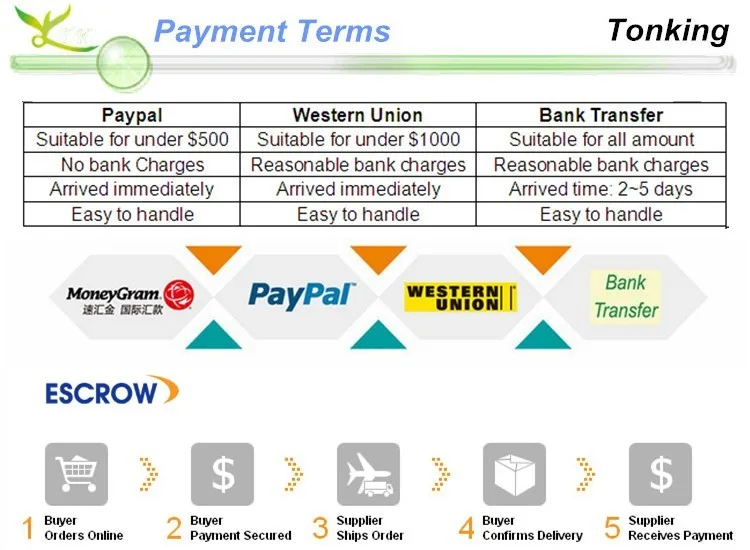 TK

Payment Terms

Tonking

| Paypal | Western Union | Bank Transfer |
|---|---|---|
| Suitable for under \$500 | Suitable for under \$1000 | Suitable for all amount |
| No bank Charges | Reasonable bank charges | Reasonable bank charges |
| Arrived immediately | Arrived immediately | Arrived time: 2~5 days |
| Easy to handle | Easy to handle | Easy to handle |

MoneyGram. 速汇金 国际汇款

PayPal

WESTERN UNION

Bank Transfer

ESCROW

1 Buyer Orders Online

2 Buyer Payment Secured

3 Supplier Ships Order

4 Buyer Confirms Delivery

5 Supplier Receives Payment